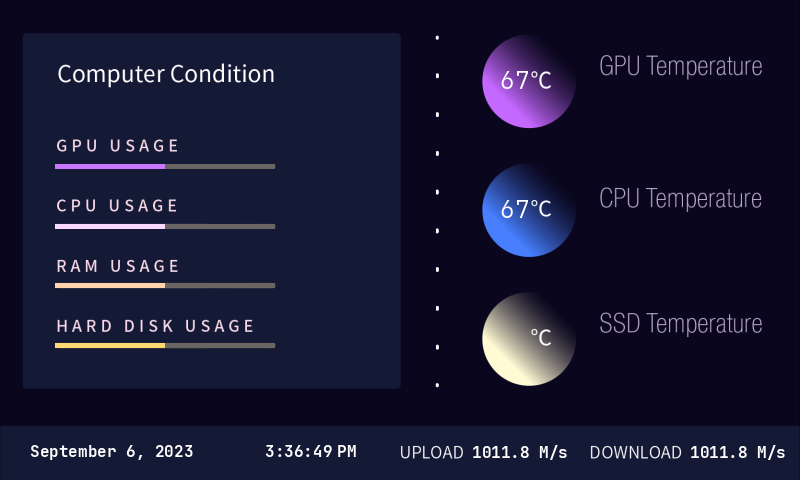 Computer Condition

GPU USAGE

CPU USAGE

RAM USAGE

HARD DISK USAGE

67°C
GPU Temperature

67°C
CPU Temperature

°C
SSD Temperature

September 6, 2023 3:36:49 PM UPLOAD 1011.8 M/s DOWNLOAD 1011.8 M/s